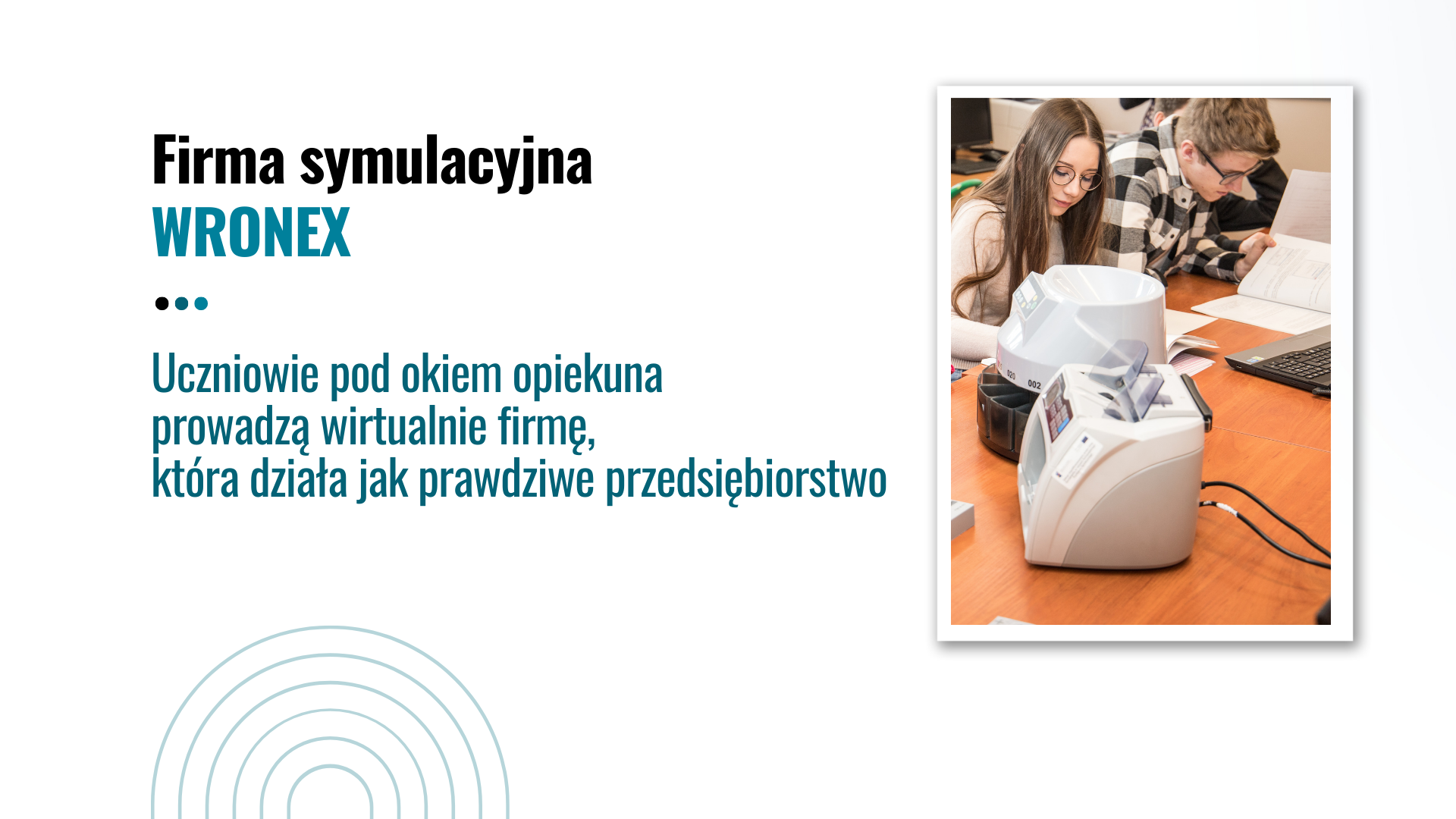 Firma symulacyjna
WRONEX

Uczniowie pod okiem opiekuna prowadzą wirtualnie firmę, która działa jak prawdziwe przedsiębiorstwo

020 002